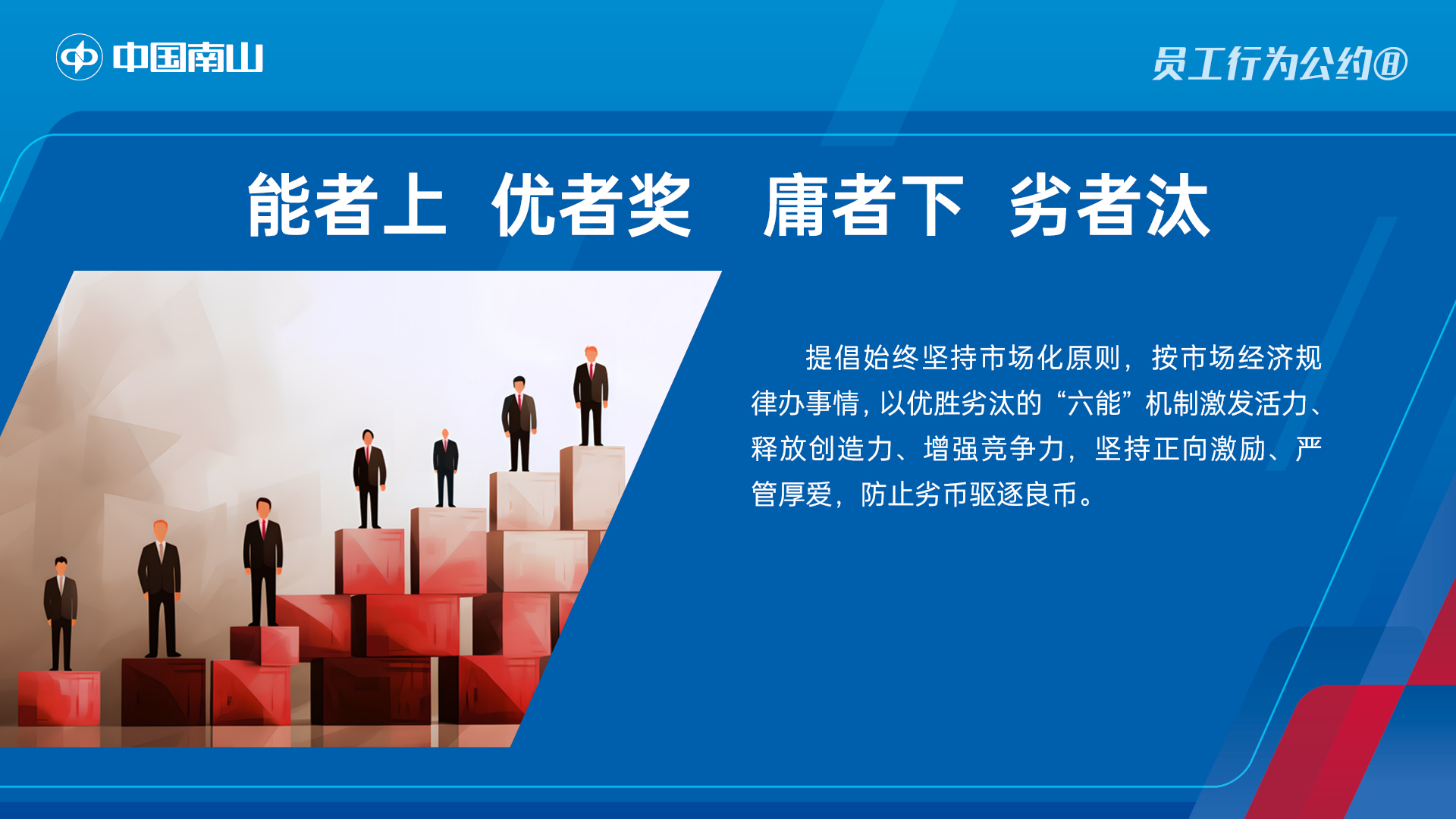 中国南山

员工行为公约⑧

能者上 优者奖 庸者下 劣者汰

提倡始终坚持市场化原则，按市场经济规律办事情，以优胜劣汰的“六能”机制激发活力、释放创造力、增强竞争力，坚持正向激励、严管厚爱，防止劣币驱逐良币。